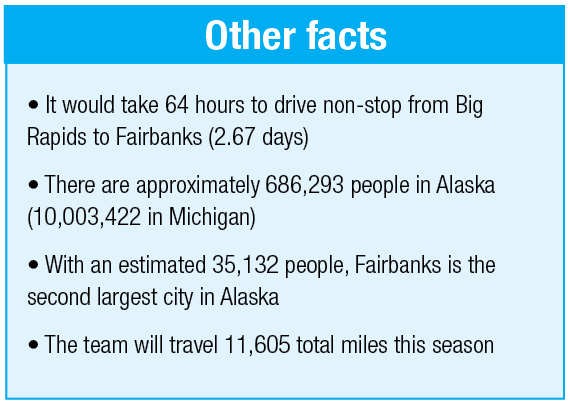 Other facts

• It would take 64 hours to drive non-stop from Big Rapids to Fairbanks (2.67 days)

• There are approximately 686,293 people in Alaska (10,003,422 in Michigan)

• With an estimated 35,132 people, Fairbanks is the second largest city in Alaska

• The team will travel 11,605 total miles this season